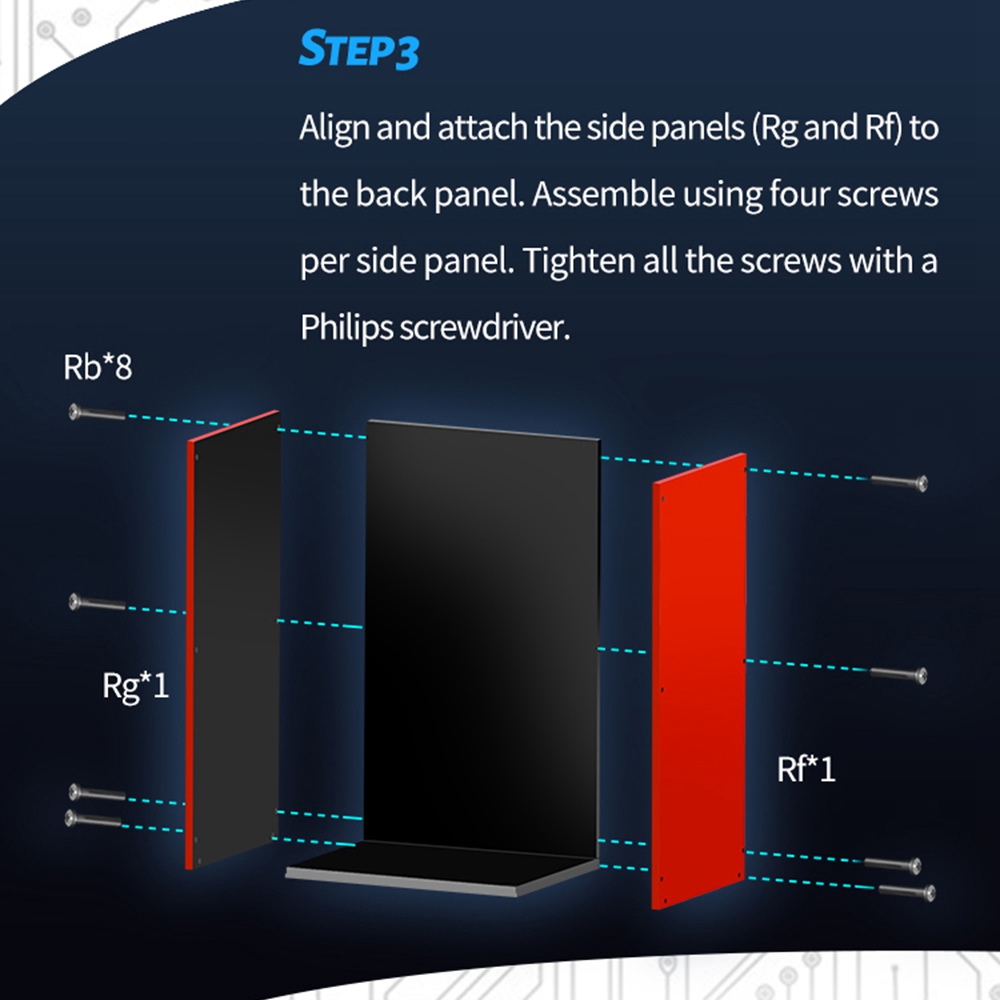 STEP3

Align and attach the side panels (Rg and Rf) to the back panel. Assemble using four screws per side panel. Tighten all the screws with a Philips screwdriver.

Rb*8

Rg*1

Rf*1